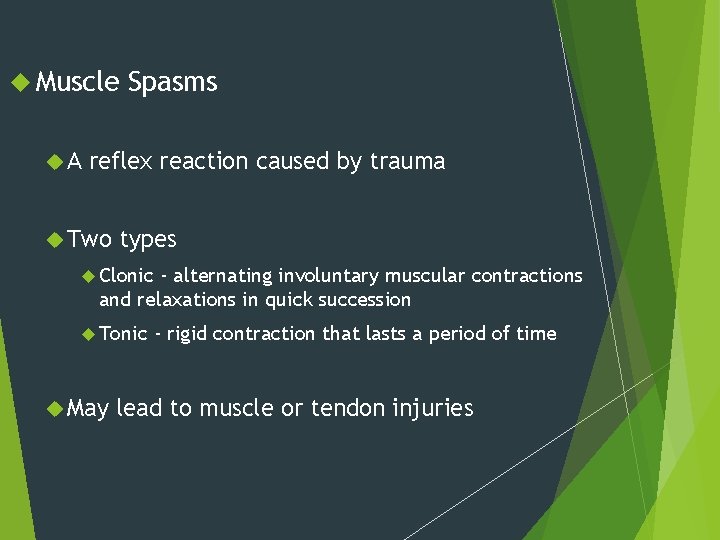 Muscle Spasms

A reflex reaction caused by trauma

Two types

Clonic - alternating involuntary muscular contractions and relaxations in quick succession

Tonic - rigid contraction that lasts a period of time

May lead to muscle or tendon injuries